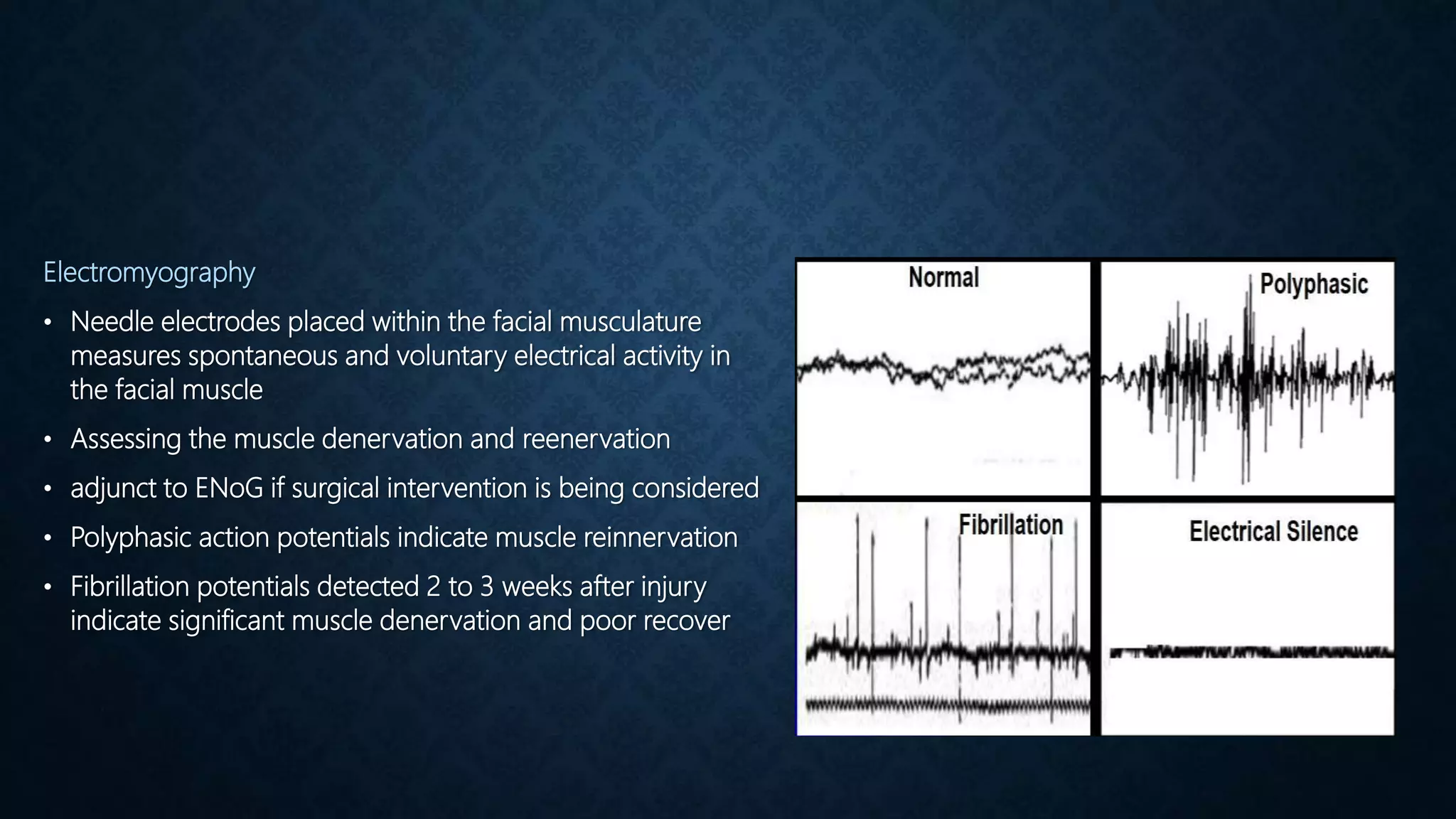 Electromyography

• Needle electrodes placed within the facial musculature measures spontaneous and voluntary electrical activity in the facial muscle

• Assessing the muscle denervation and reenervation

• adjunct to ENoG if surgical intervention is being considered

• Polyphasic action potentials indicate muscle reinnervation

• Fibrillation potentials detected 2 to 3 weeks after injury indicate significant muscle denervation and poor recover

Normal

Polyphasic

Fibrillation

Electrical Silence